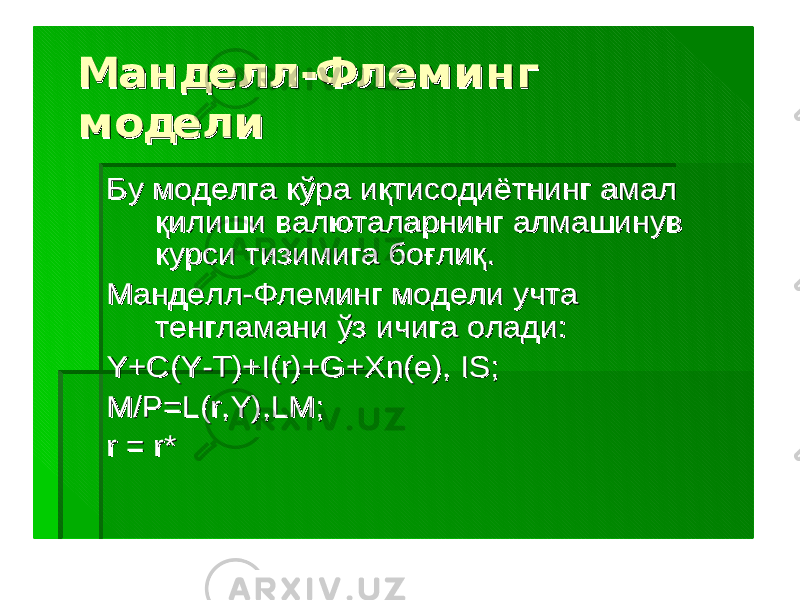 Манделл-Флеминг модели

Бу моделга кўра иқтисодиётнинг амал қилиши валюталарнинг алмашинув курси тизимига боғлиқ.

Манделл-Флеминг модели учта тенгламани ўз ичига олади:

Y+C(Y-T)+I(r)+G+Xn(e), IS;

M/P=L(r,Y),LM;

r = r*

ARXIV.UZ

ARXIV.UZ